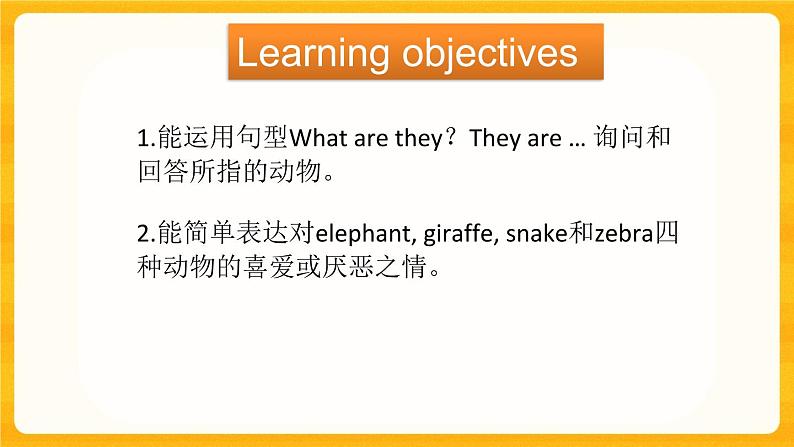 Learning objectives

1.能运用句型What are they？They are … 询问和回答所指的动物。

2.能简单表达对elephant, giraffe, snake和zebra四种动物的喜爱或厌恶之情。